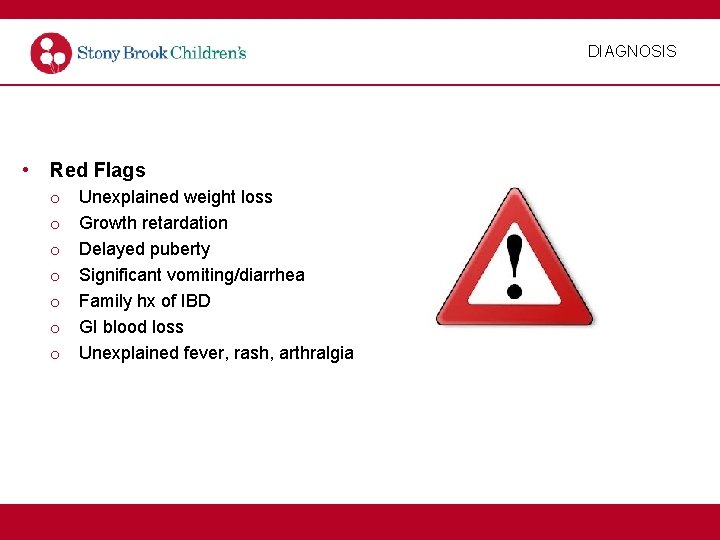 Stony Brook Children's

DIAGNOSIS

• Red Flags
 o Unexplained weight loss
 o Growth retardation
 o Delayed puberty
 o Significant vomiting/diarrhea
 o Family hx of IBD
 o GI blood loss
 o Unexplained fever, rash, arthralgia

!